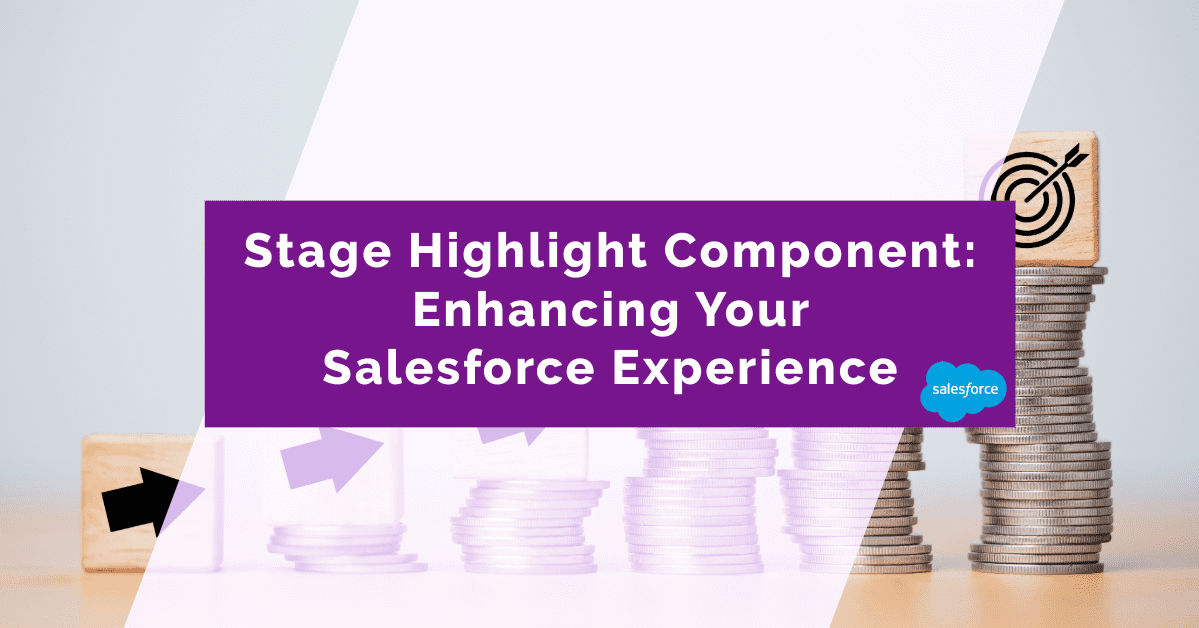 Stage Highlight Component: Enhancing Your Salesforce Experience

salesforce